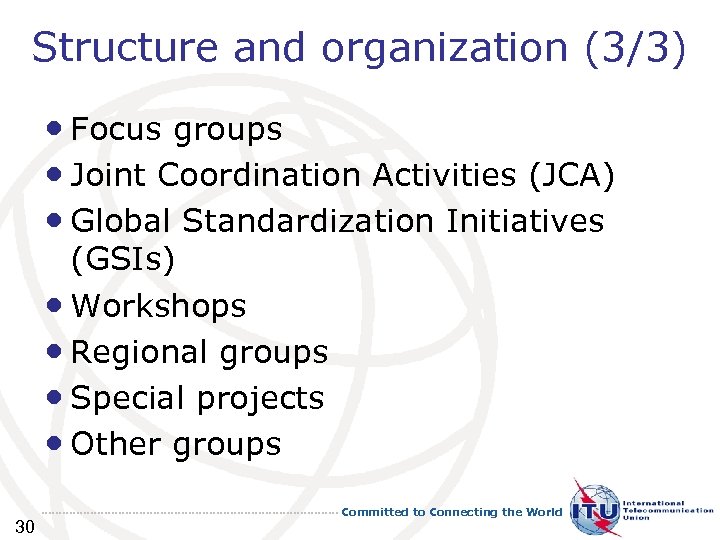 Structure and organization (3/3)

• Focus groups
• Joint Coordination Activities (JCA)
• Global Standardization Initiatives (GSIs)
• Workshops
• Regional groups
• Special projects
• Other groups

30

Committed to Connecting the World

ITU

International Telecommunication Union